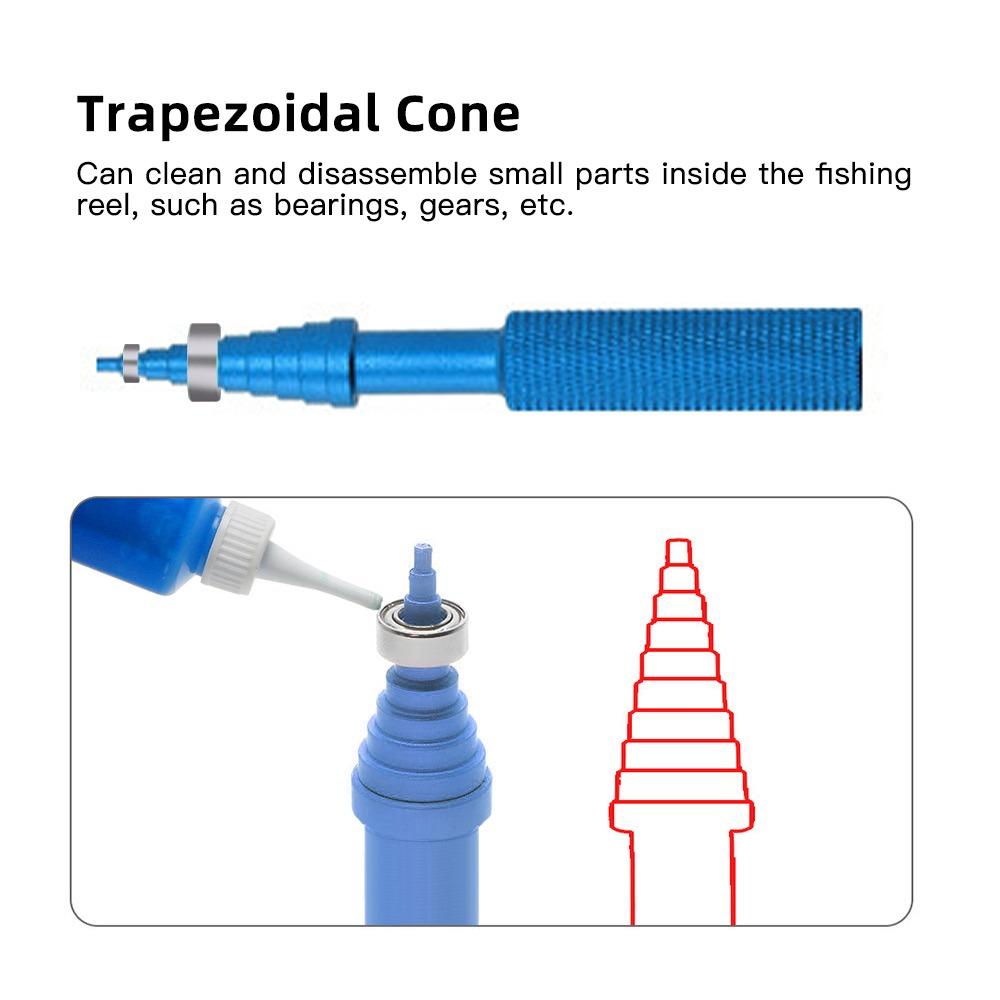 Trapezoidal Cone

Can clean and disassemble small parts inside the fishing reel, such as bearings, gears, etc.